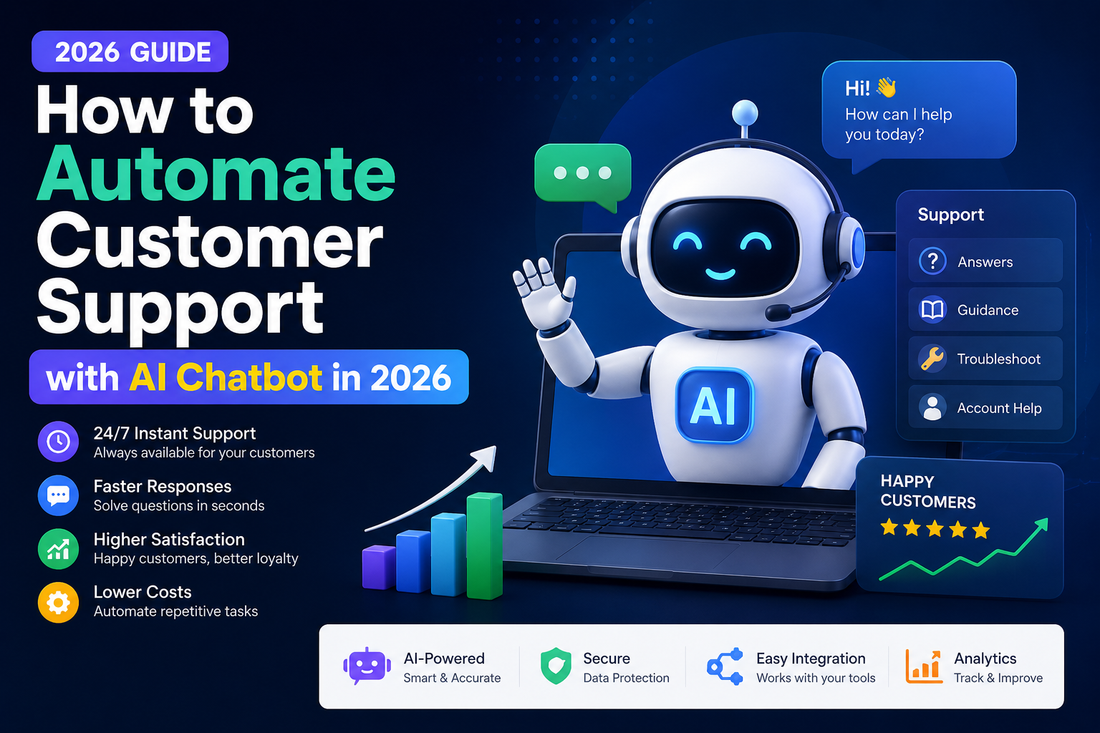 2026 GUIDE

How to Automate Customer Support

with AI Chatbot in 2026

24/7 Instant Support
Always available for your customers

Faster Responses
Solve questions in seconds

Higher Satisfaction
Happy customers, better loyalty

Lower Costs
Automate repetitive tasks

Hi! 👋
How can I help you today?

AI

Support
Answers
Guidance
Troubleshoot
Account Help

HAPPY CUSTOMERS

AI-Powered
Smart & Accurate

Secure
Data Protection

Easy Integration
Works with your tools

Analytics
Track & Improve